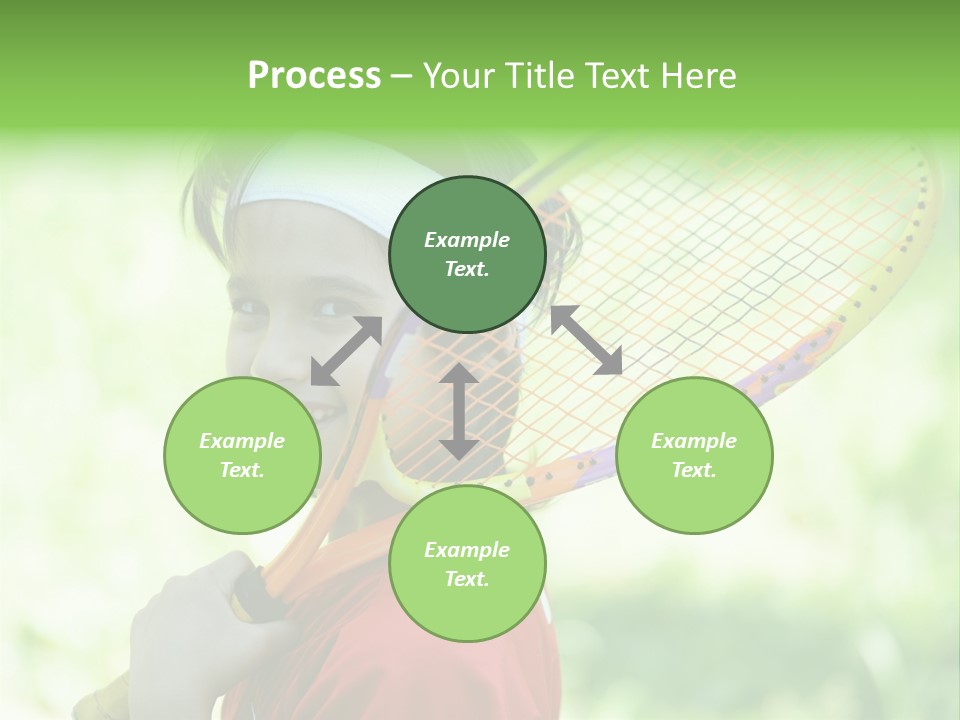 Process – Your Title Text Here

Example Text.

Example Text.

Example Text.

Example Text.